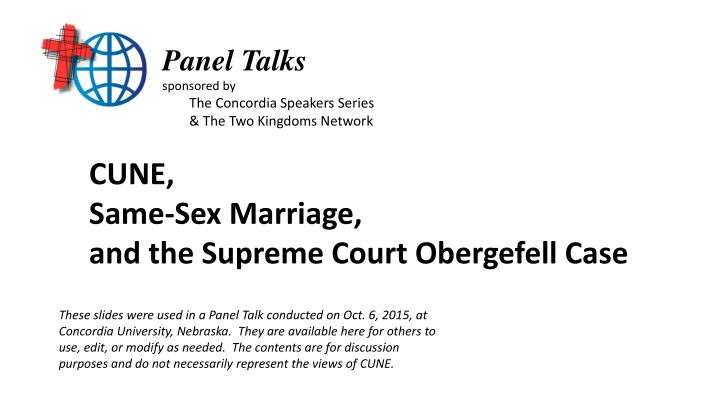 Panel Talks
sponsored by
The Concordia Speakers Series
& The Two Kingdoms Network

CUNE,
Same-Sex Marriage,
and the Supreme Court Obergefell Case

These slides were used in a Panel Talk conducted on Oct. 6, 2015, at Concordia University, Nebraska. They are available here for others to use, edit, or modify as needed. The contents are for discussion purposes and do not necessarily represent the views of CUNE.